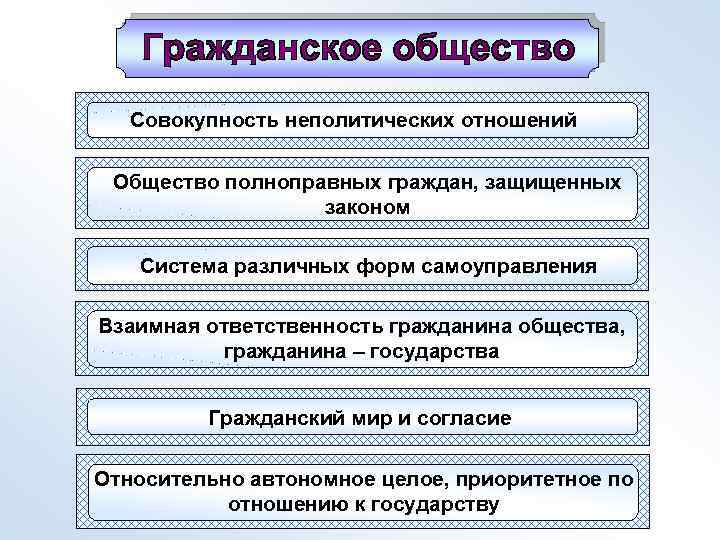 Гражданское общество

Совокупность неполитических отношений

Общество полноправных граждан, защищенных законом

Система различных форм самоуправления

Взаимная ответственность гражданина общества, гражданина – государства

Гражданский мир и согласие

Относительно автономное целое, приоритетное по отношению к государству